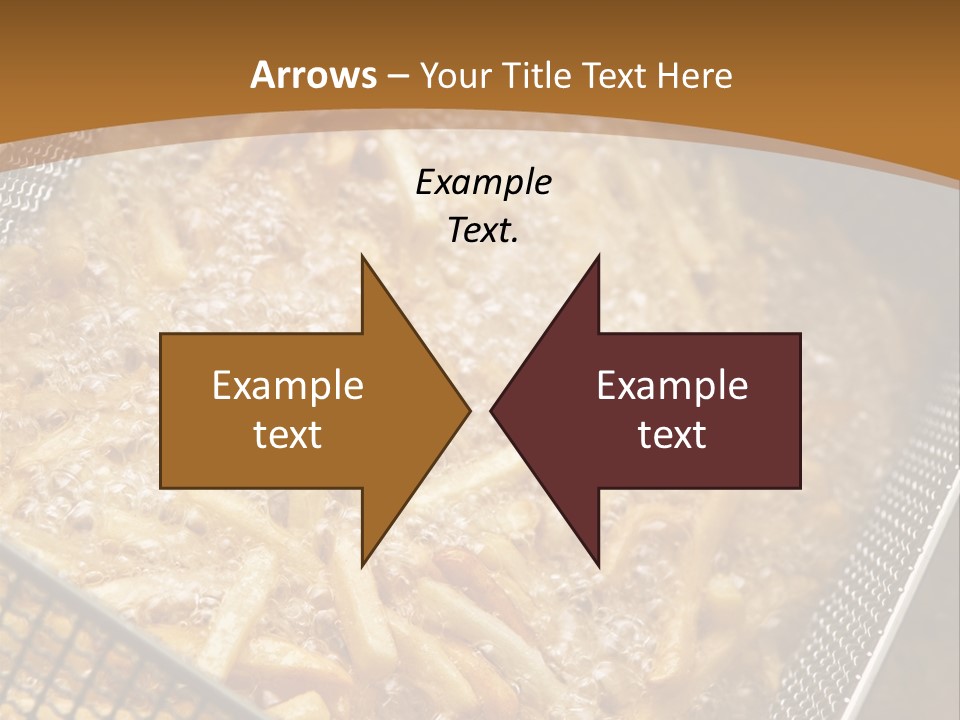 Arrows – Your Title Text Here

Example Text.

Example text

Example text